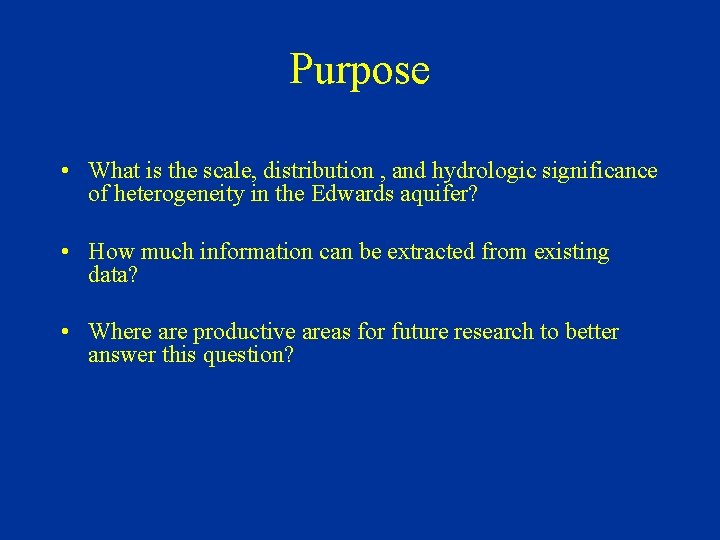 Purpose

• What is the scale, distribution , and hydrologic significance of heterogeneity in the Edwards aquifer?

• How much information can be extracted from existing data?

• Where are productive areas for future research to better answer this question?